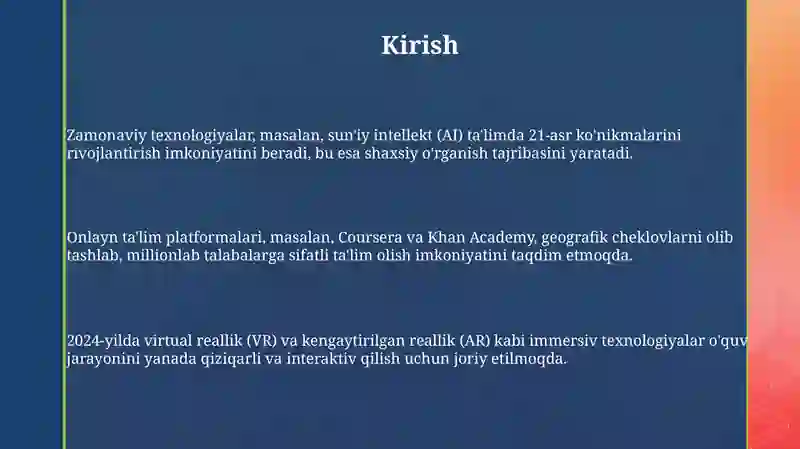 Kirish

Zamonaviy texnologiyalar, masalan, sun'iy intellekt (AI) ta'limda 21-asr ko'nikmalarini rivojlantirish imkoniyatini beradi, bu esa shaxsiy o'rganish tajribasini yaratadi.

Onlayn ta'lim platformalari, masalan, Coursera va Khan Academy, geografik cheklovlarni olib tashlab, millionlab talabalarga sifatli ta'lim olish imkoniyatini taqdim etmoqda.

2024-yilda virtual reallik (VR) va kengaytirilgan reallik (AR) kabi immersiv texnologiyalar o'quv jarayonini yanada qiziqarli va interaktiv qilish uchun joriy etilmoqda.